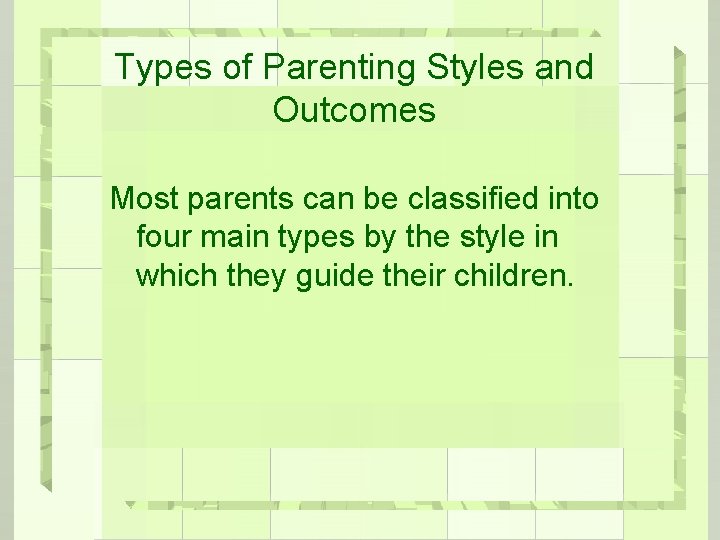 Types of Parenting Styles and Outcomes

Most parents can be classified into four main types by the style in which they guide their children.